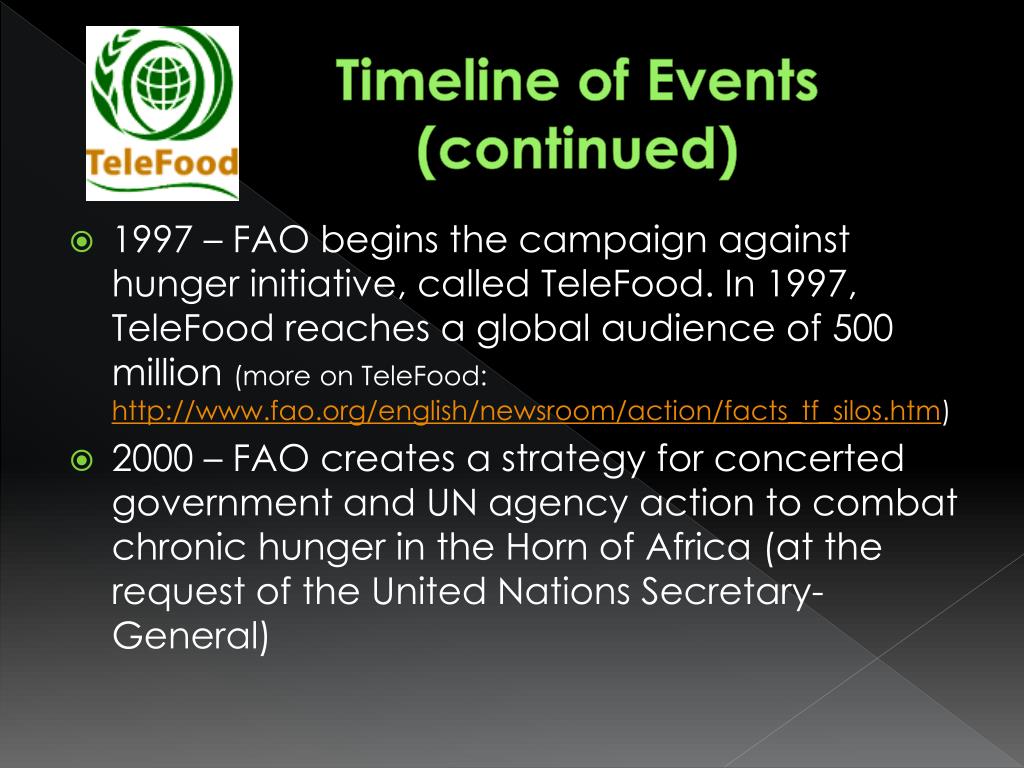 TeleFood

Timeline of Events (continued)

1997 – FAO begins the campaign against hunger initiative, called TeleFood. In 1997, TeleFood reaches a global audience of 500 million (more on TeleFood: http://www.fao.org/english/newsroom/action/facts_tf_silos.htm)

2000 – FAO creates a strategy for concerted government and UN agency action to combat chronic hunger in the Horn of Africa (at the request of the United Nations Secretary-General)